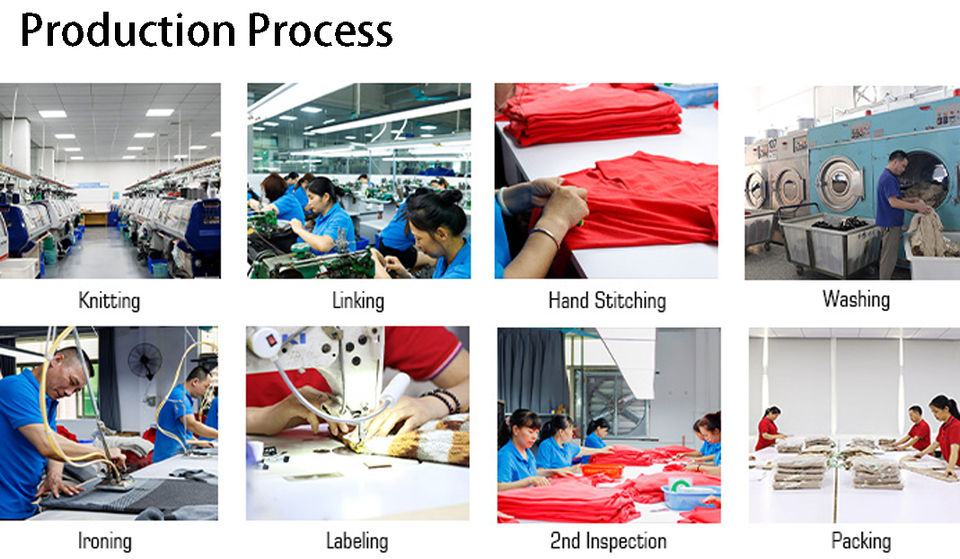 Production Process

Knitting

Linking

Hand Stitching

Washing

Ironing

Labeling

2nd Inspection

Packing